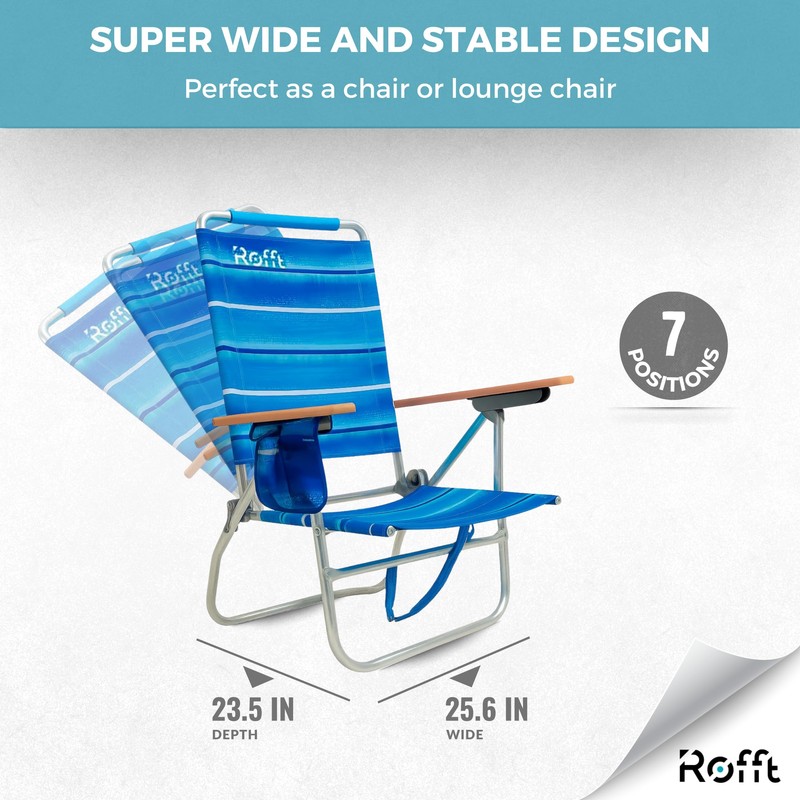 SUPER WIDE AND STABLE DESIGN

Perfect as a chair or lounge chair

Rofft

Rofft

Rofft

7

POSITIONS

23.5 IN

DEPTH

25.6 IN

WIDE

Rofft